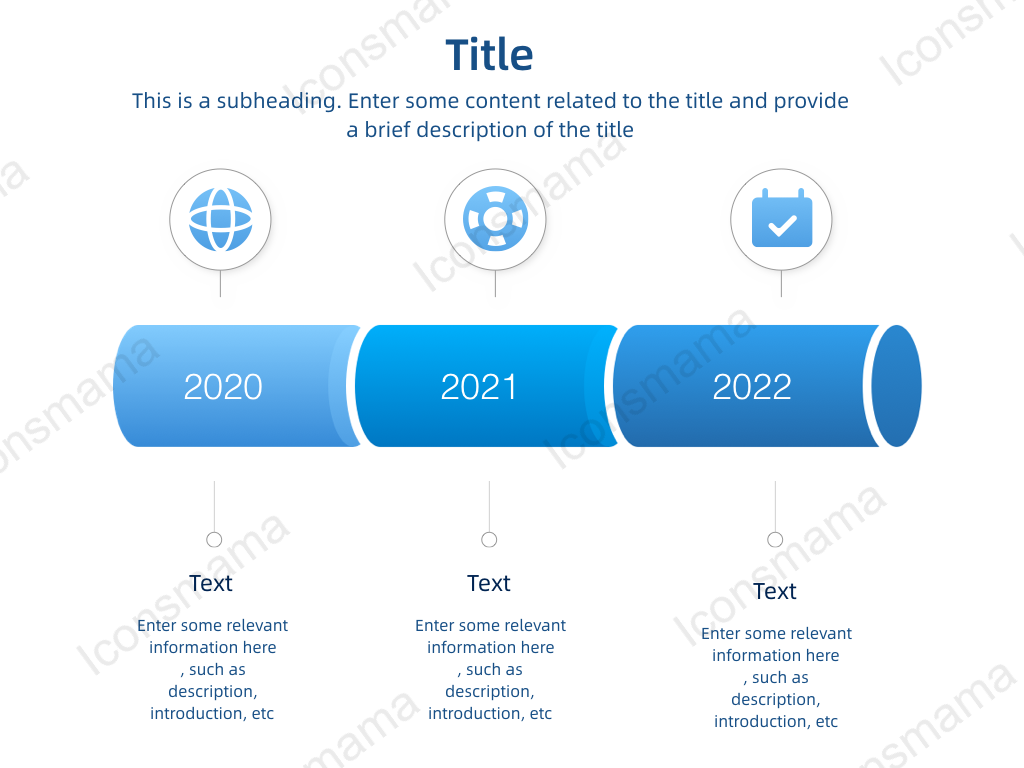 Title

This is a subheading. Enter some content related to the title and provide a brief description of the title

2020

2021

2022

Text

Enter some relevant information here , such as description, introduction, etc

Text

Enter some relevant information here , such as description, introduction, etc

Text

Enter some relevant information here , such as description, introduction, etc

Iconsmama